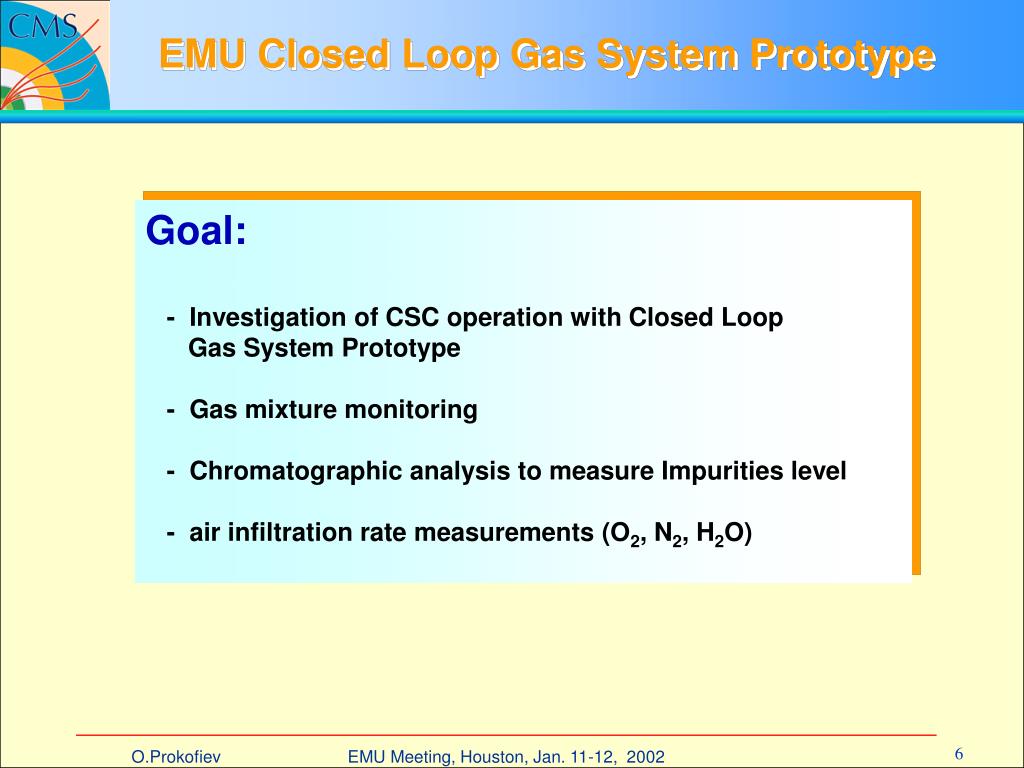 CMS

EMU Closed Loop Gas System Prototype

Goal:

- Investigation of CSC operation with Closed Loop Gas System Prototype

- Gas mixture monitoring

- Chromatographic analysis to measure Impurities level

- air infiltration rate measurements ($O_2$, $N_2$, $H_2O$)

O.Prokofiev EMU Meeting, Houston, Jan. 11-12, 2002 6